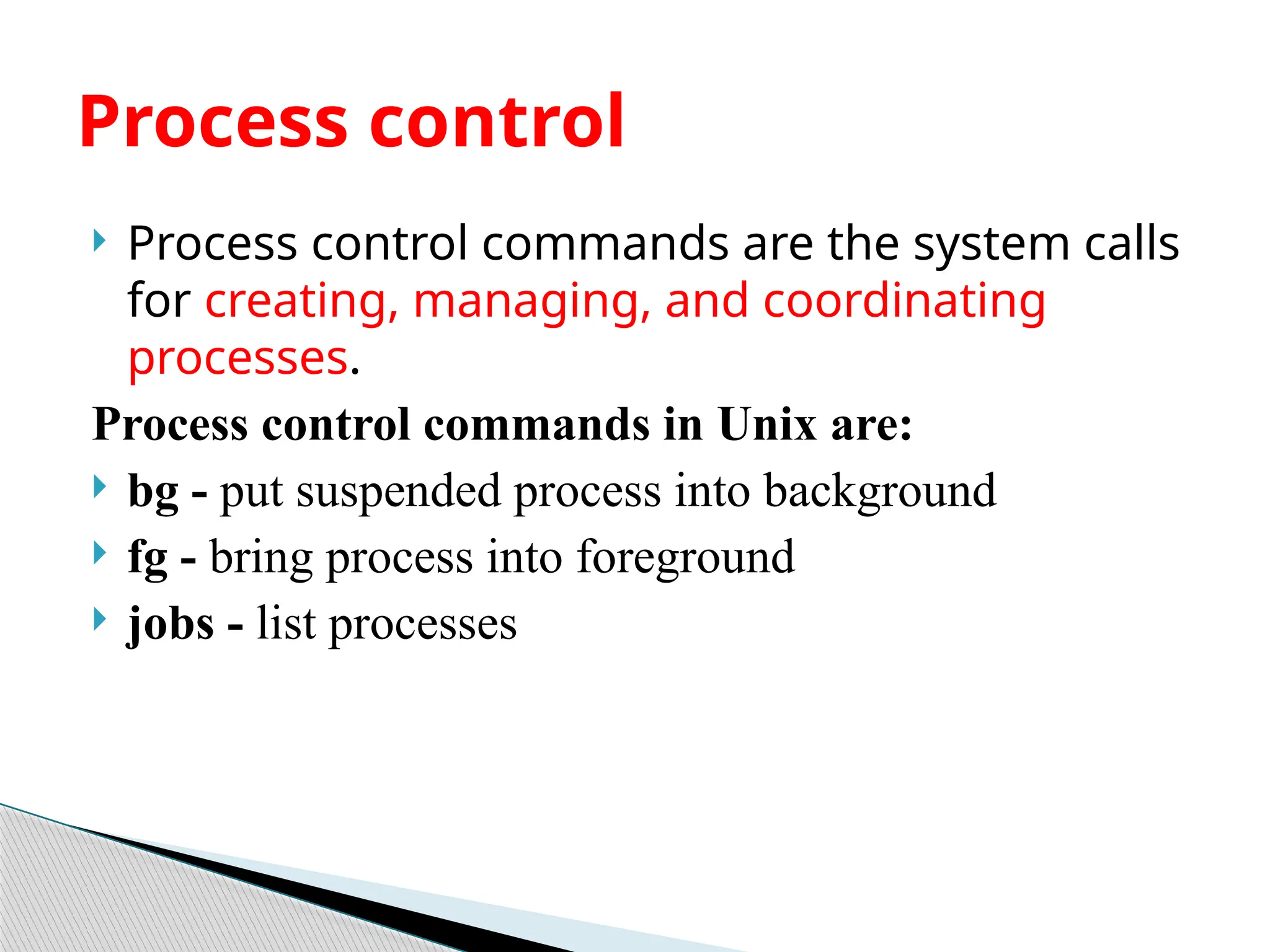 Process control

Process control commands are the system calls for creating, managing, and coordinating processes.

Process control commands in Unix are:

bg - put suspended process into background

fg - bring process into foreground

jobs - list processes